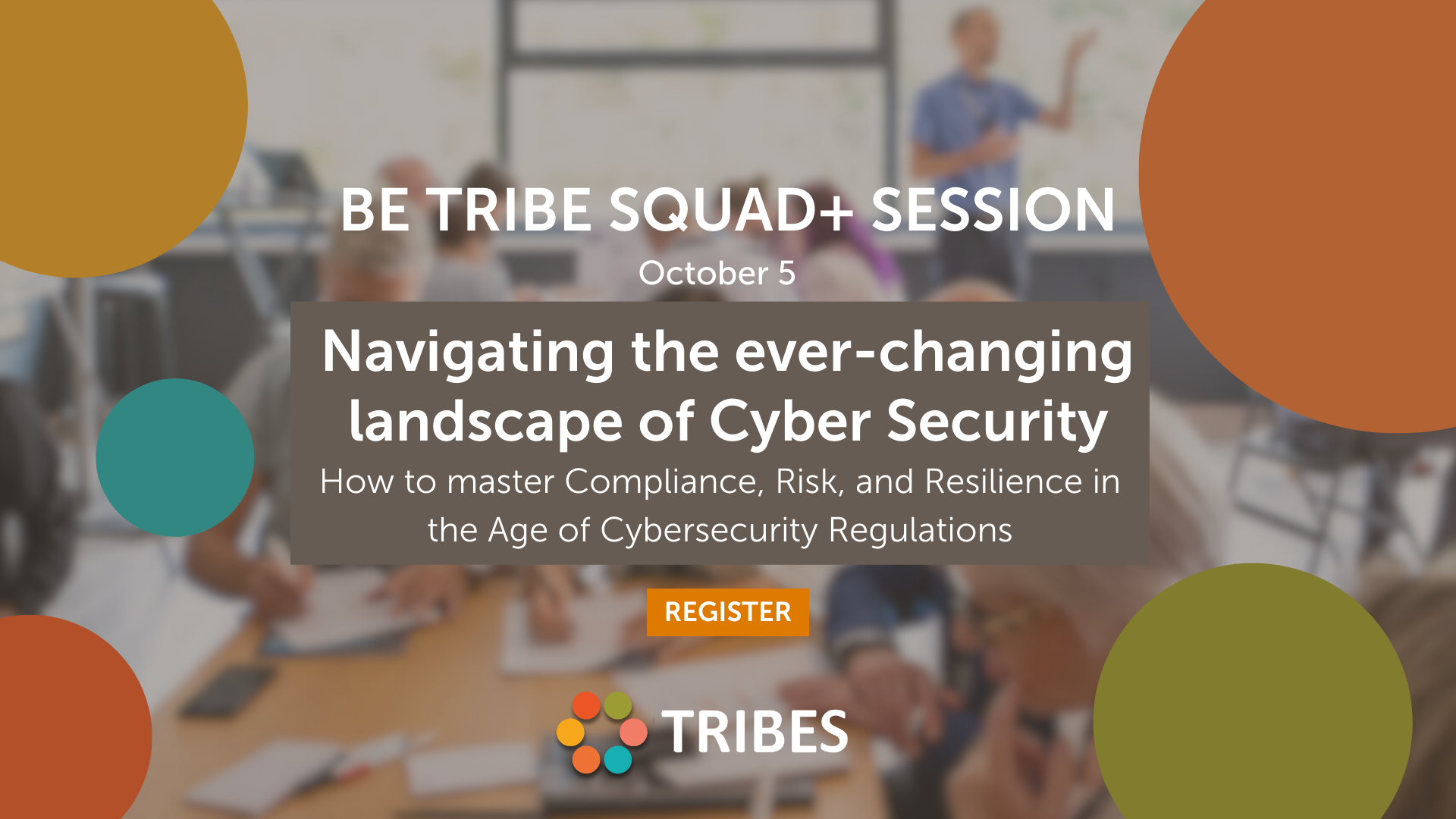 BE TRIBE SQUAD+ SESSION
October 5

Navigating the ever-changing landscape of Cyber Security

How to master Compliance, Risk, and Resilience in the Age of Cybersecurity Regulations

REGISTER

TRIBES